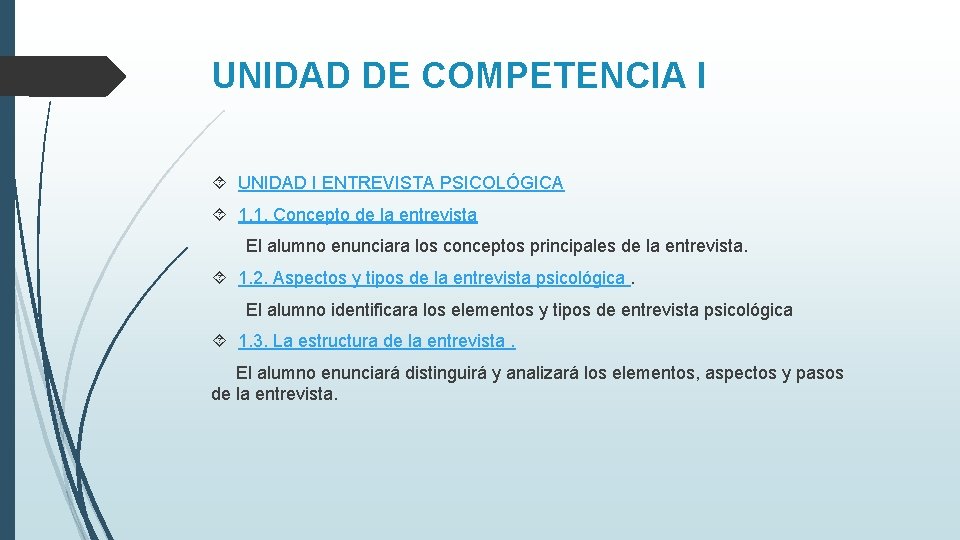 UNIDAD DE COMPETENCIA I

UNIDAD I ENTREVISTA PSICOLÓGICA

1.1. Concepto de la entrevista

El alumno enunciara los conceptos principales de la entrevista.

1.2. Aspectos y tipos de la entrevista psicológica .

El alumno identificara los elementos y tipos de entrevista psicológica

1.3. La estructura de la entrevista .

El alumno enunciará distinguirá y analizará los elementos, aspectos y pasos de la entrevista.